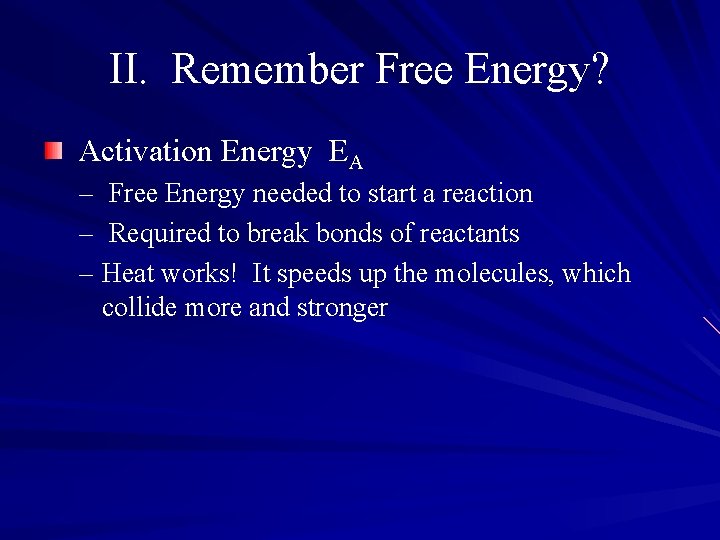 II. Remember Free Energy?

Activation Energy $E_A$

– Free Energy needed to start a reaction

– Required to break bonds of reactants

– Heat works! It speeds up the molecules, which collide more and stronger